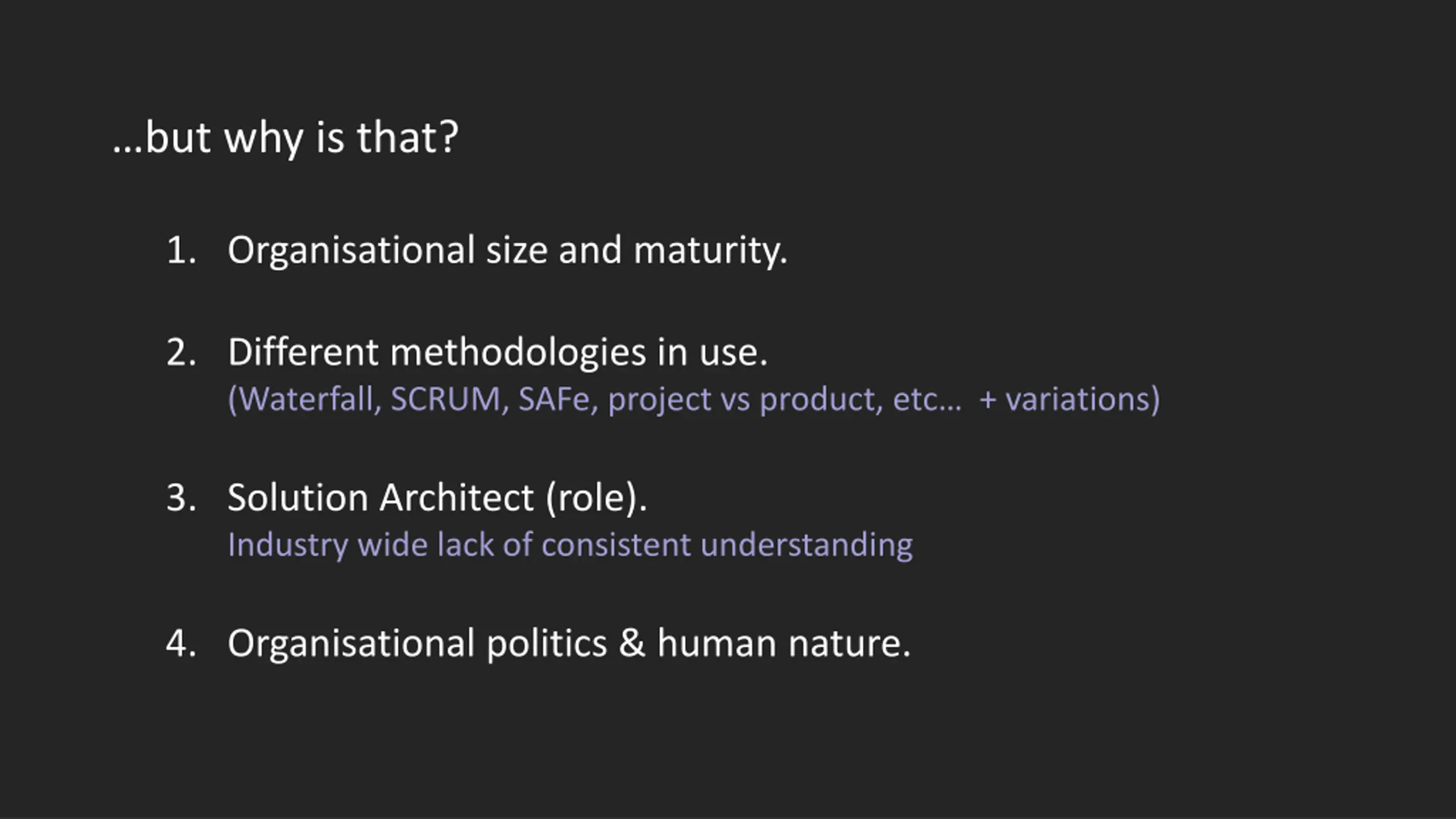 …but why is that?

1. Organisational size and maturity.

2. Different methodologies in use.
(Waterfall, SCRUM, SAFe, project vs product, etc… + variations)

3. Solution Architect (role).
Industry wide lack of consistent understanding

4. Organisational politics & human nature.